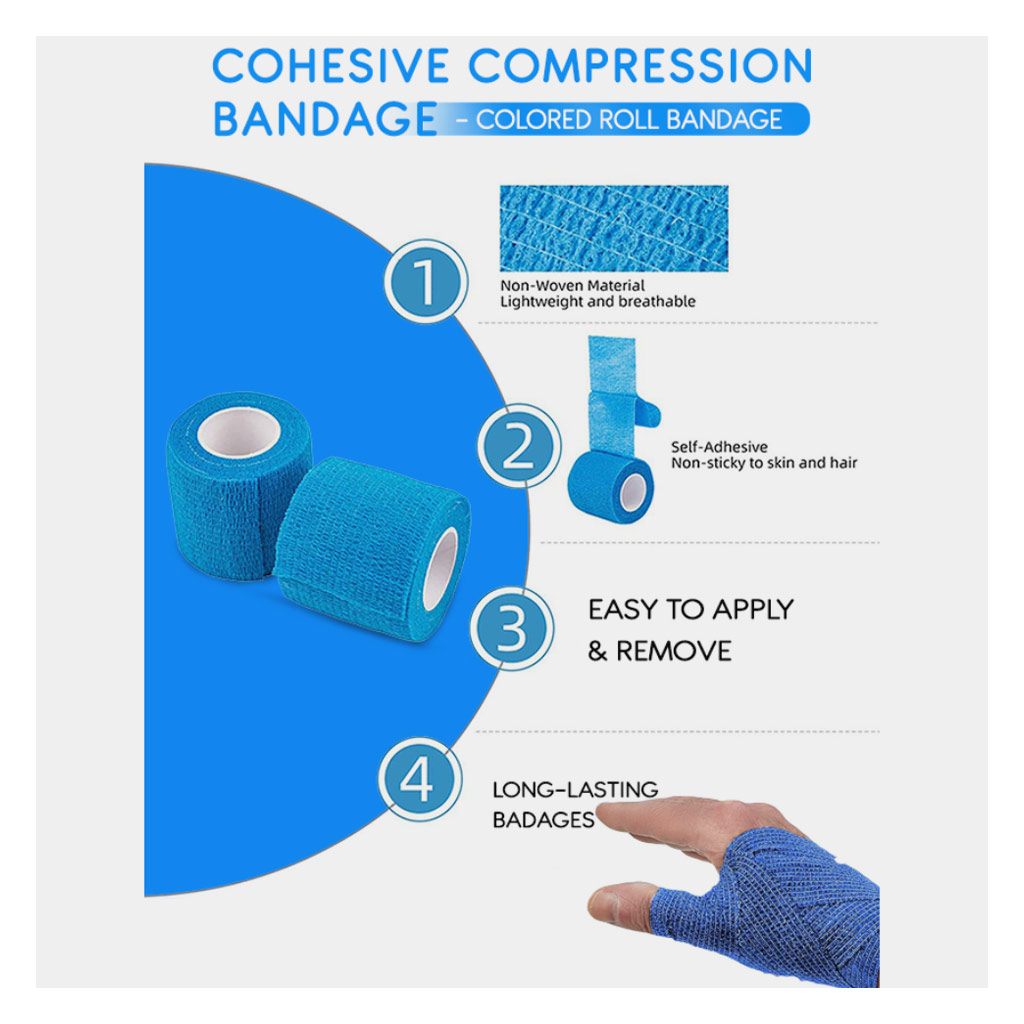 COHESIVE COMPRESSION BANDAGE - COLORED ROLL BANDAGE

1

Non-Woven Material
Lightweight and breathable

2

Self-Adhesive
Non-sticky to skin and hair

3

EASY TO APPLY
& REMOVE

4

LONG-LASTING
BADAGES